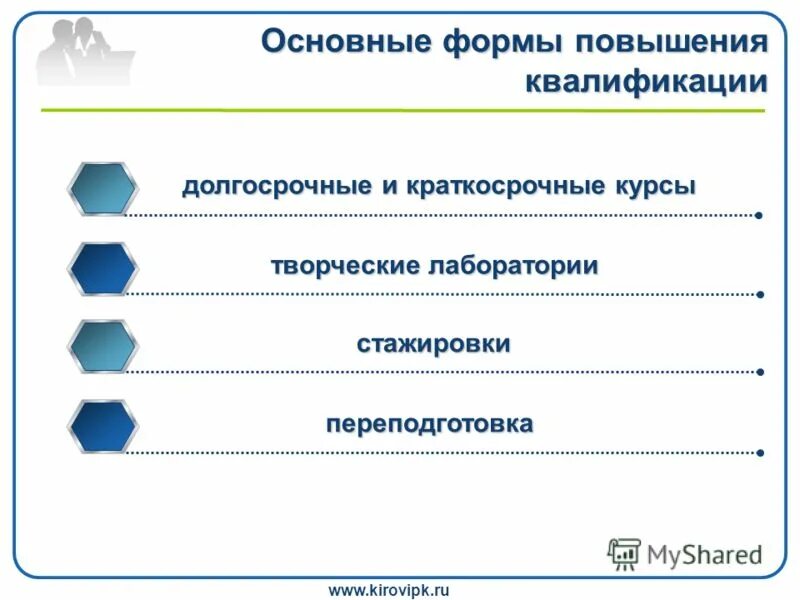 Основные формы повышения квалификации

долгосрочные и краткосрочные курсы

творческие лаборатории

стажировки

переподготовка

MyShared

www.kirovipk.ru